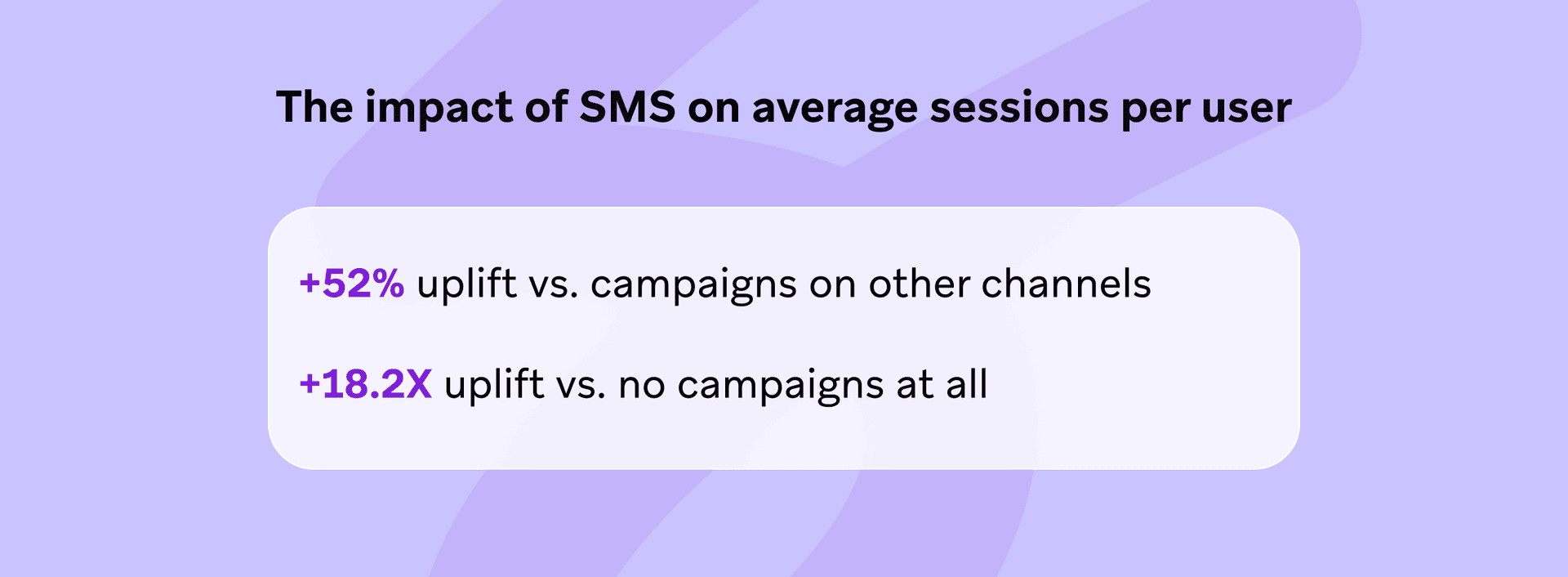 The impact of SMS on average sessions per user

+52% uplift vs. campaigns on other channels

+18.2X uplift vs. no campaigns at all